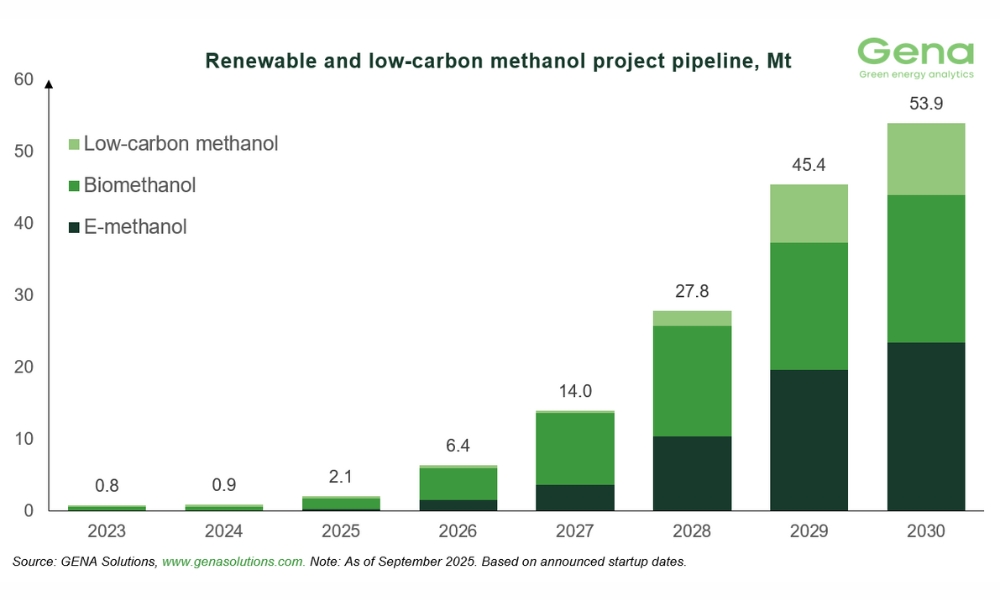 Renewable and low-carbon methanol project pipeline, Mt

Gena
Green energy analytics

60
50
40
30
20
10
0

Low-carbon methanol
Biomethanol
E-methanol

0.8
0.9
2.1
6.4
14.0
27.8
45.4
53.9

2023
2024
2025
2026
2027
2028
2029
2030

Source: GENA Solutions, www.genasolutions.com. Note: As of September 2025. Based on announced startup dates.